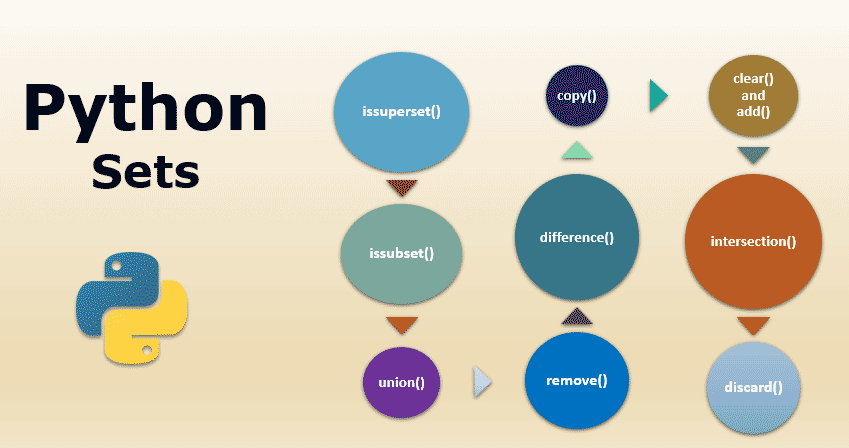 Python
Sets

issuperset()
issubset()
union()
remove()
difference()
copy()
clear()
and
add()
intersection()
discard()